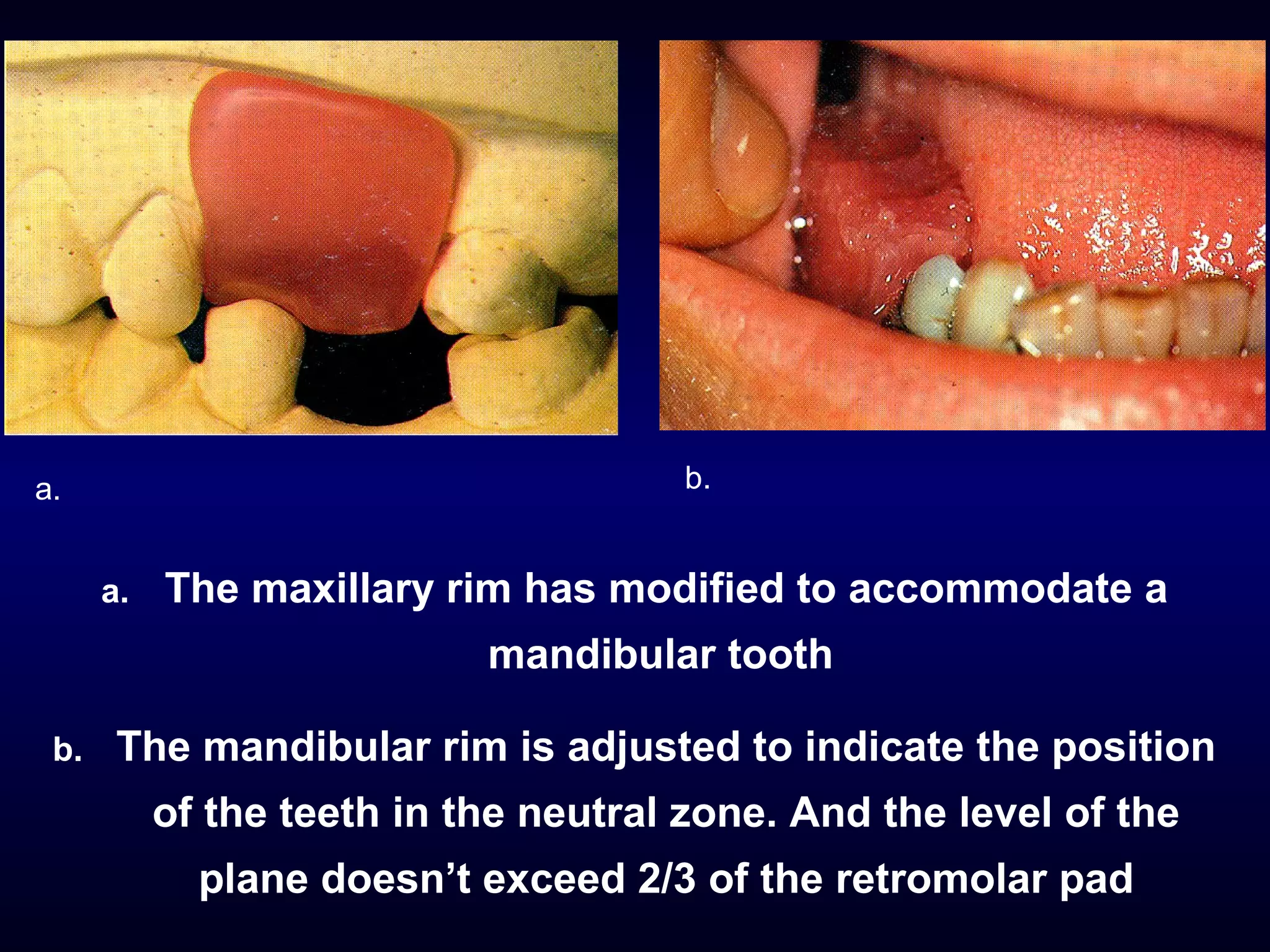 a.

b.

a. The maxillary rim has modified to accommodate a mandibular tooth

b. The mandibular rim is adjusted to indicate the position of the teeth in the neutral zone. And the level of the plane doesn’t exceed 2/3 of the retromolar pad